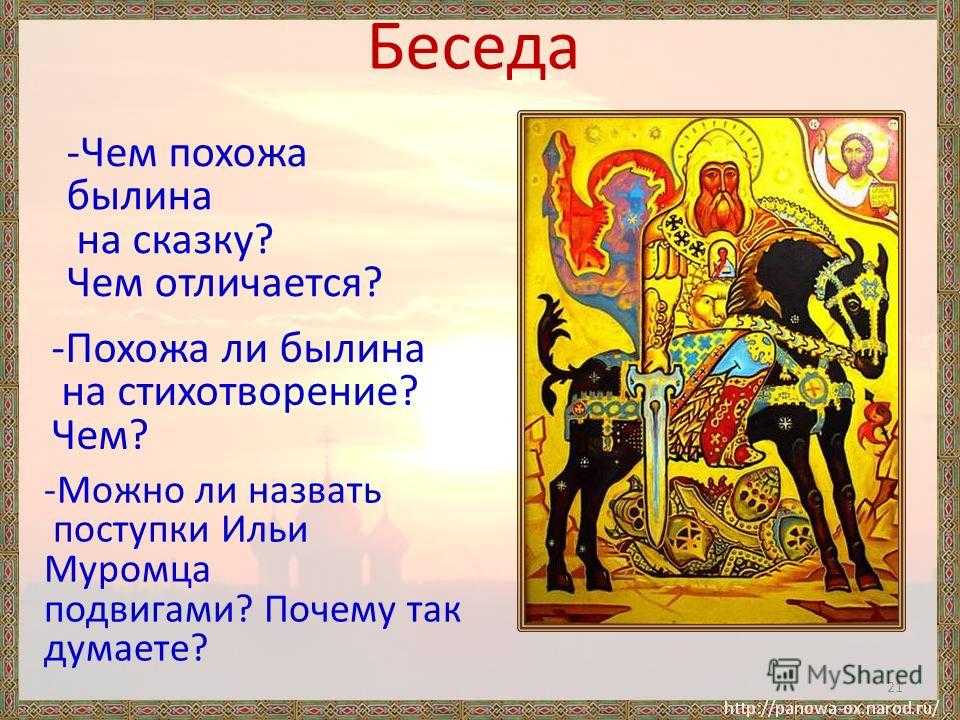 Беседа

-Чем похожа былина на сказку? Чем отличается?

-Похожа ли былина на стихотворение? Чем?

-Можно ли назвать поступки Ильи Муромца подвигами? Почему так думаете?

MyShared

21

http://panowa-ox.narod.ru/